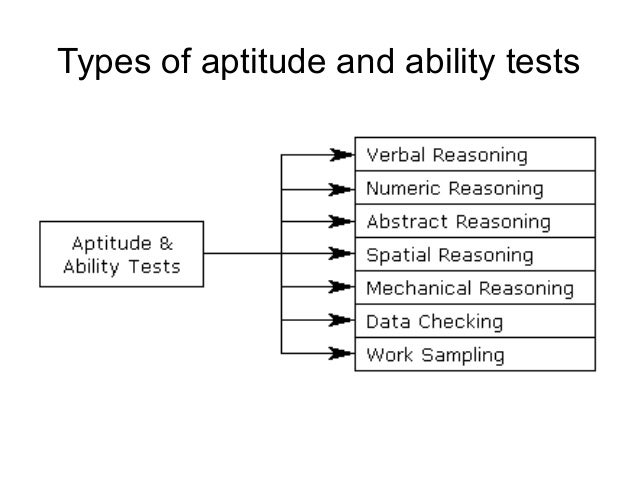 Types of aptitude and ability tests

Aptitude & Ability Tests

Verbal Reasoning
Numeric Reasoning
Abstract Reasoning
Spatial Reasoning
Mechanical Reasoning
Data Checking
Work Sampling